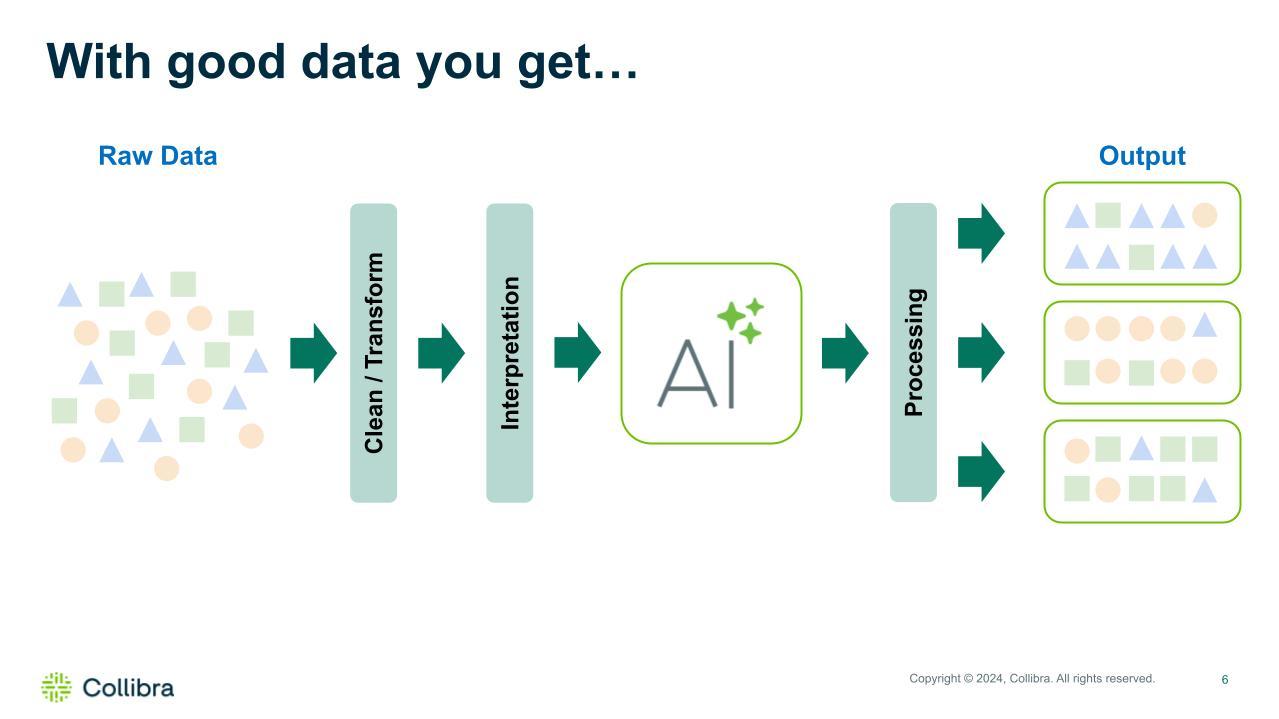 With good data you get…

Raw Data

Clean / Transform

Interpretation

AI

Processing

Output

Collibra

Copyright © 2024, Collibra. All rights reserved.

6